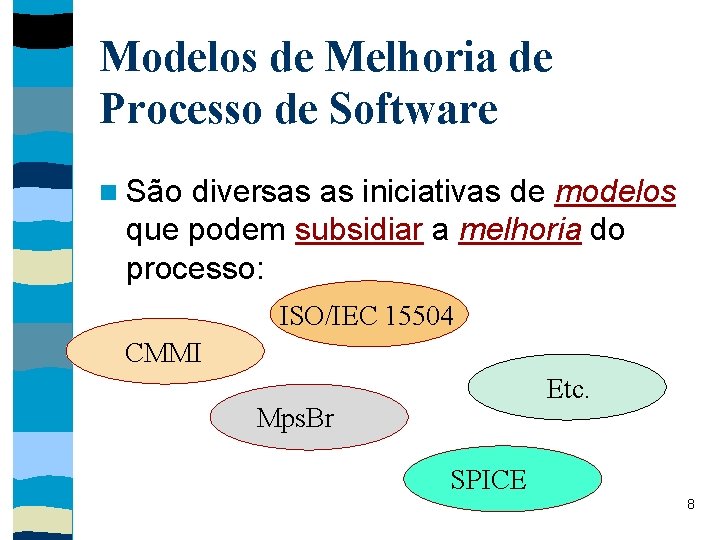 Modelos de Melhoria de Processo de Software

São diversas as iniciativas de modelos que podem subsidiar a melhoria do processo:

ISO/IEC 15504

CMMI

Etc.

MpsBr

SPICE

8